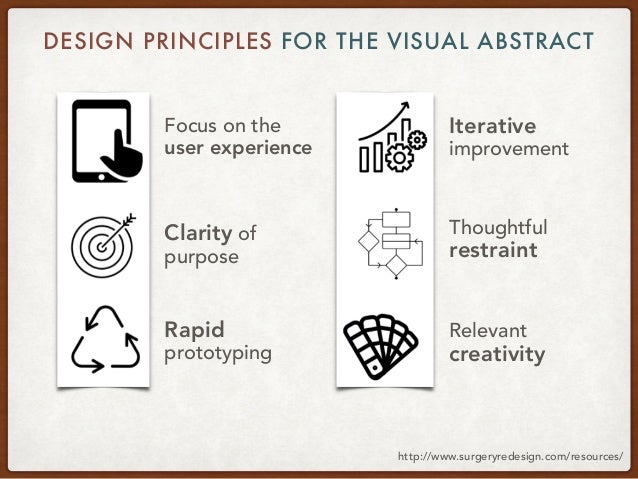 DESIGN PRINCIPLES FOR THE VISUAL ABSTRACT

Focus on the user experience

Clarity of purpose

Rapid prototyping

Iterative improvement

Thoughtful restraint

Relevant creativity

http://www.surgeryredesign.com/resources/